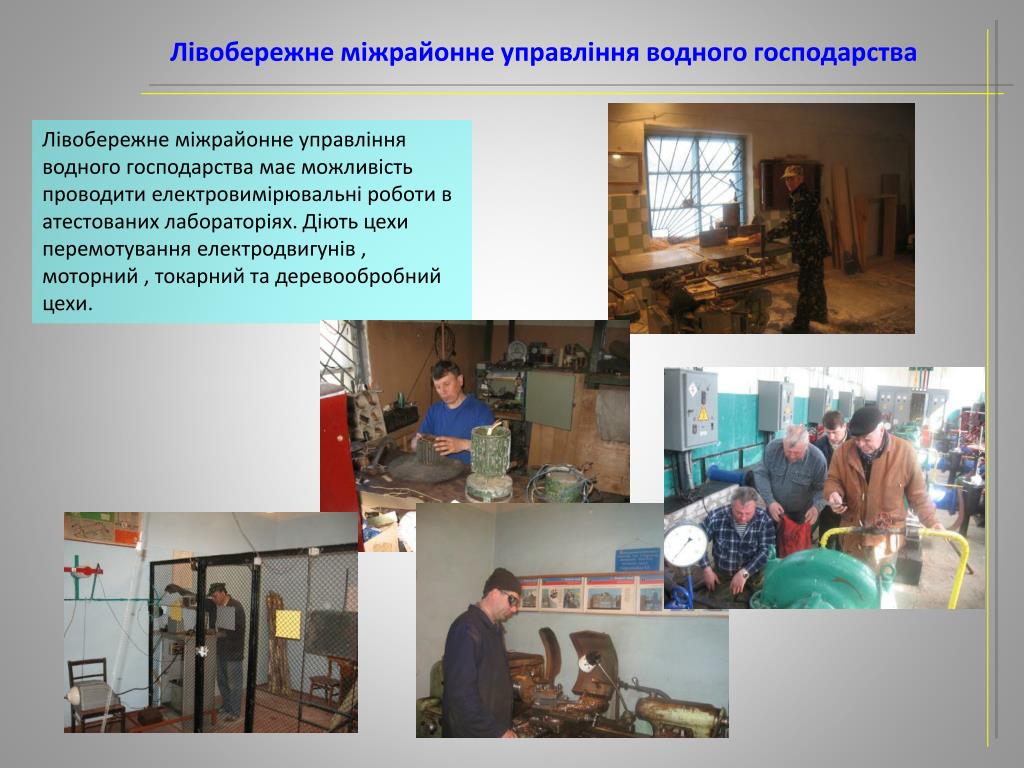 Лівобережне міжрайонне управління водного господарства

Лівобережне міжрайонне управління водного господарства має можливість проводити електровимірювальні роботи в атестованих лабораторіях. Діють цехи перемотування електродвигунів , моторний , токарний та деревообробний цехи.